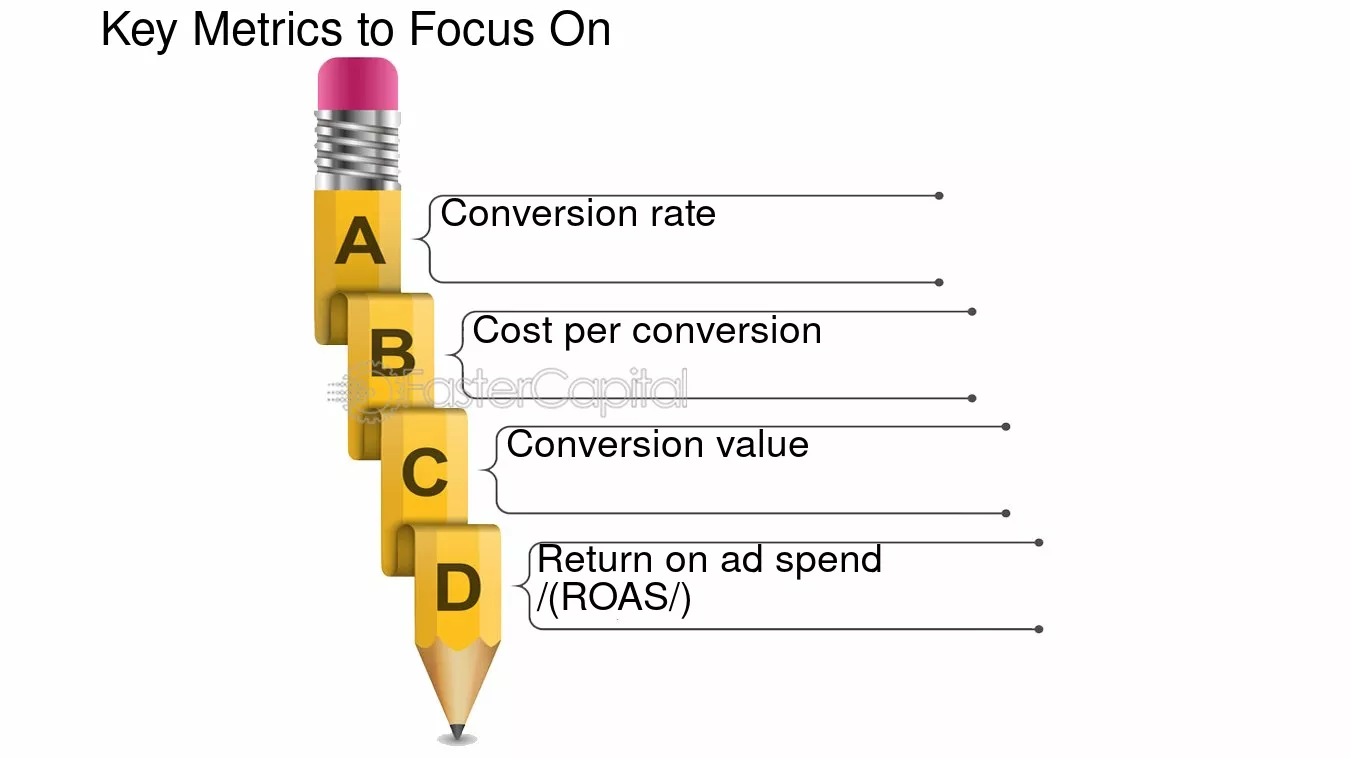 Key Metrics to Focus On

A
Conversion rate

B
Cost per conversion

FasterCapital

C
Conversion value

D
Return on ad spend /(ROAS/)